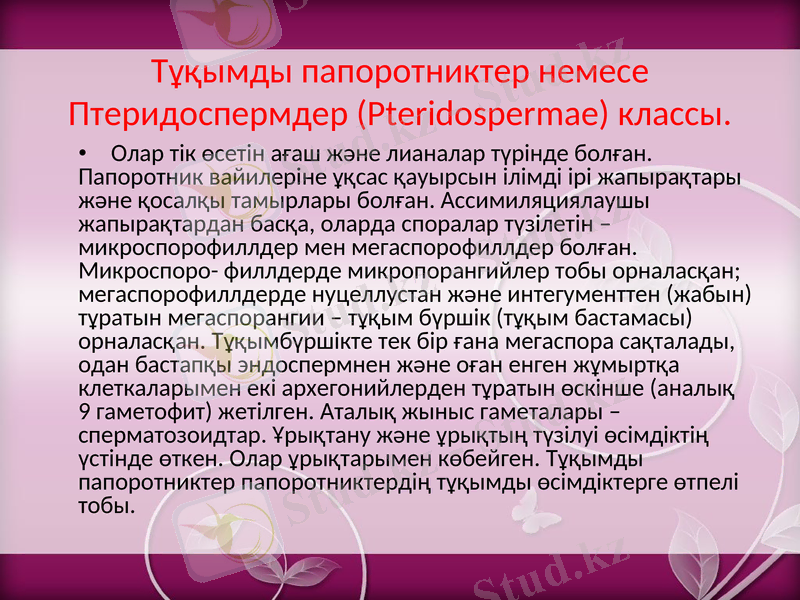 Тұқымды папоротниктер немесе Птеридоспермдер (Pteridospermae) классы.

• Олар тік өсетін ағаш және лианалар түрінде болған. Папоротник вайилеріне ұқсас қауырсын ілімді ірі жапырақтары және қосалқы тамырлары болған. Ассимиляциялаушы жапырақтардан басқа, оларда споралар түзілетін – микроспорофиллдер мен мегаспорофиллдер болған. Микроспоро- филлдерде микропорангийлер тобы орналасқан; мегаспорофиллдерде нуцеллустан және интегументтен (жабын) тұратын мегаспорангии – тұқым бүршік (тұқым бастамасы) орналасқан. Тұқымбүршікте тек бір ғана мегаспора сақталады, одан бастапқы эндоспермнен және оған енген жұмыртқа клеткаларымен екі архегонийлерден тұратын өскінше (аналық 9 гаметофит) жетілген. Аталық жыныс гаметалары – сперматозоидтар. Ұрықтану және ұрықтың түзілуі өсімдіктің үстінде өткен. Олар ұрықтарымен көбейген. Тұқымды папоротниктер папоротниктердің тұқымды өсімдіктерге өтпелі тобы.

Stud.kz